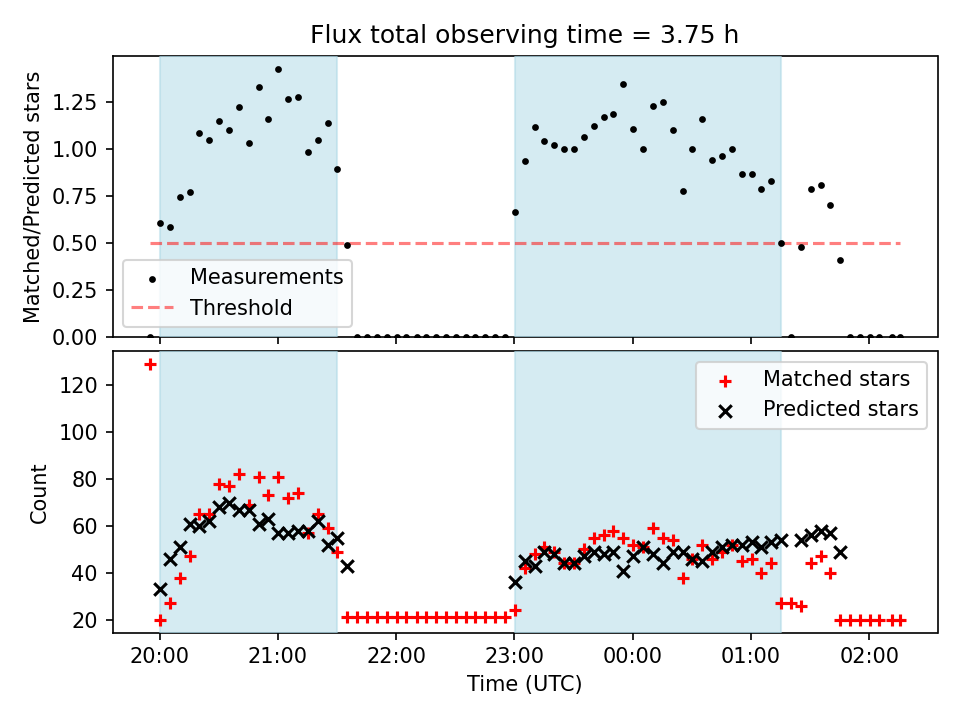 Flux total observing time = 3.75 h

Matched/Predicted stars

1.25
1.00
0.75
0.50
0.25
0.00

Measurements
Threshold

Count

120
100
80
60
40
20

Matched stars
Predicted stars

20:00
21:00
22:00
23:00
00:00
01:00
02:00

Time (UTC)